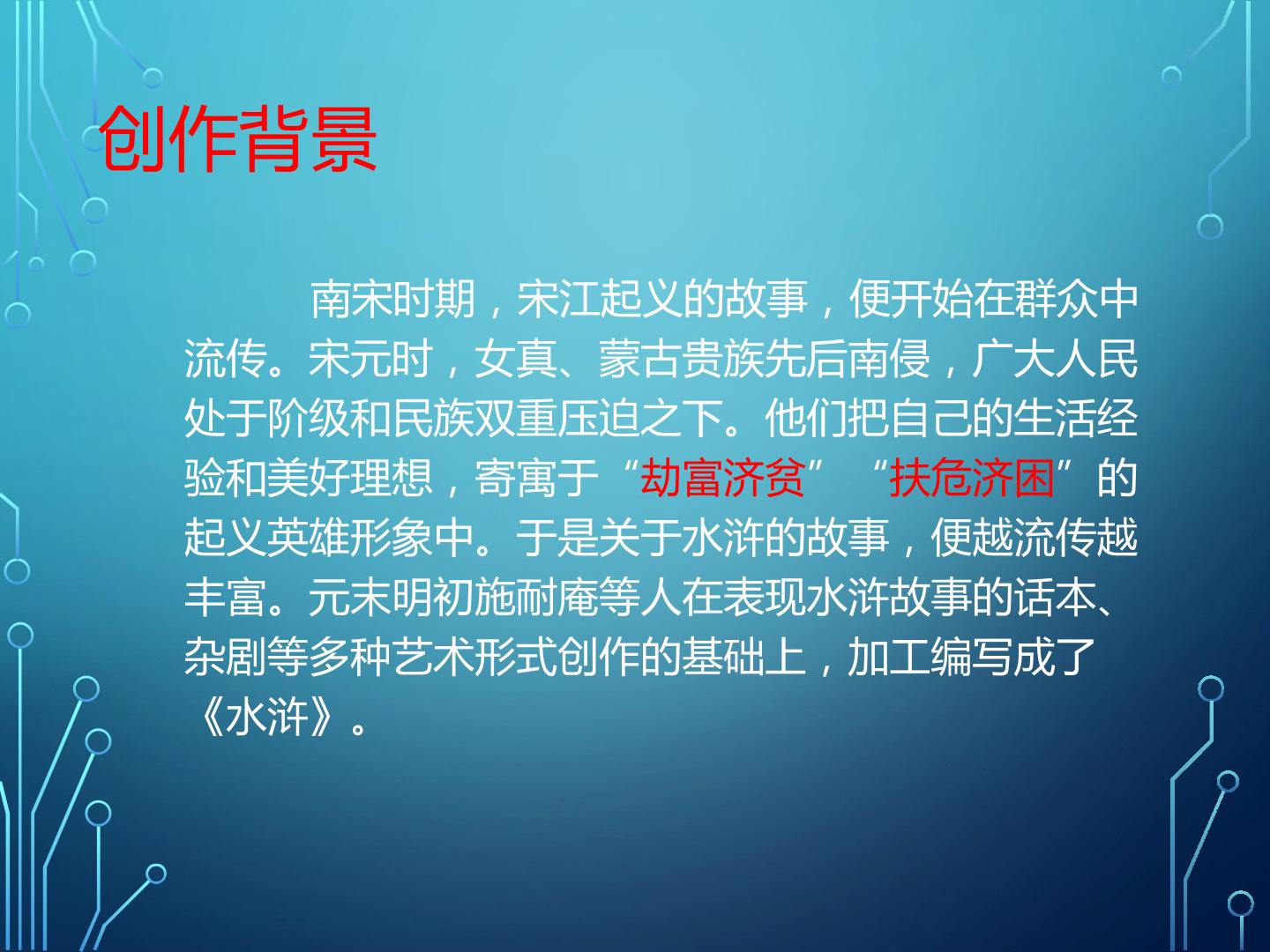 创作背景

南宋时期，宋江起义的故事，便开始在群众中流传。宋元时，女真、蒙古贵族先后南侵，广大人民处于阶级和民族双重压迫之下。他们把自己的生活经验和美好理想，寄寓于“劫富济贫”“扶危济困”的起义英雄形象中。于是关于水浒的故事，便越流传越丰富。元末明初施耐庵等人在表现水浒故事的话本、杂剧等多种艺术形式创作的基础上，加工编写成了《水浒》。